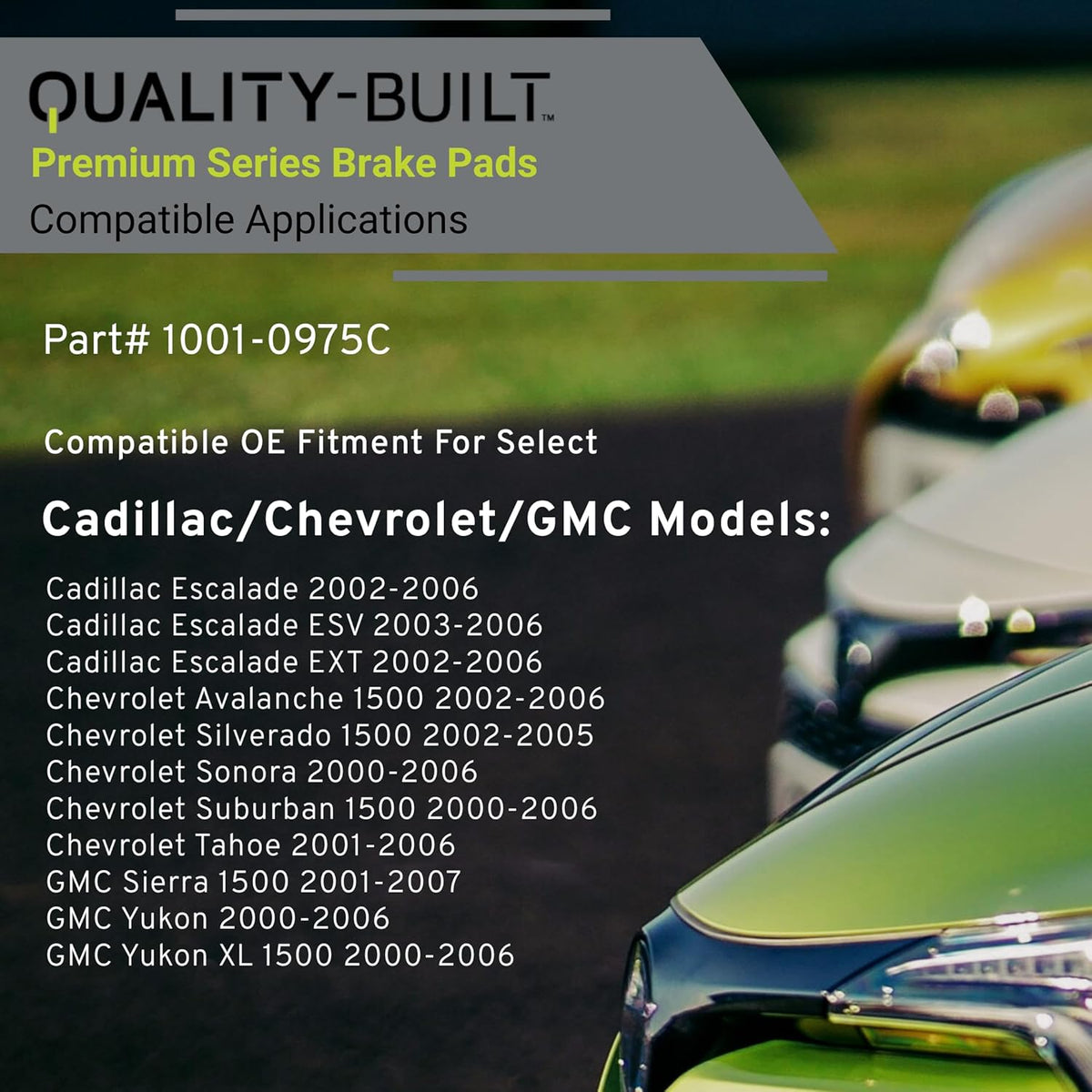 QUALITY-BUILT™
Premium Series Brake Pads
Compatible Applications

Part# 1001-0975C

Compatible OE Fitment For Select

Cadillac/Chevrolet/GMC Models:

Cadillac Escalade 2002-2006
Cadillac Escalade ESV 2003-2006
Cadillac Escalade EXT 2002-2006
Chevrolet Avalanche 1500 2002-2006
Chevrolet Silverado 1500 2002-2005
Chevrolet Sonora 2000-2006
Chevrolet Suburban 1500 2000-2006
Chevrolet Tahoe 2001-2006
GMC Sierra 1500 2001-2007
GMC Yukon 2000-2006
GMC Yukon XL 1500 2000-2006